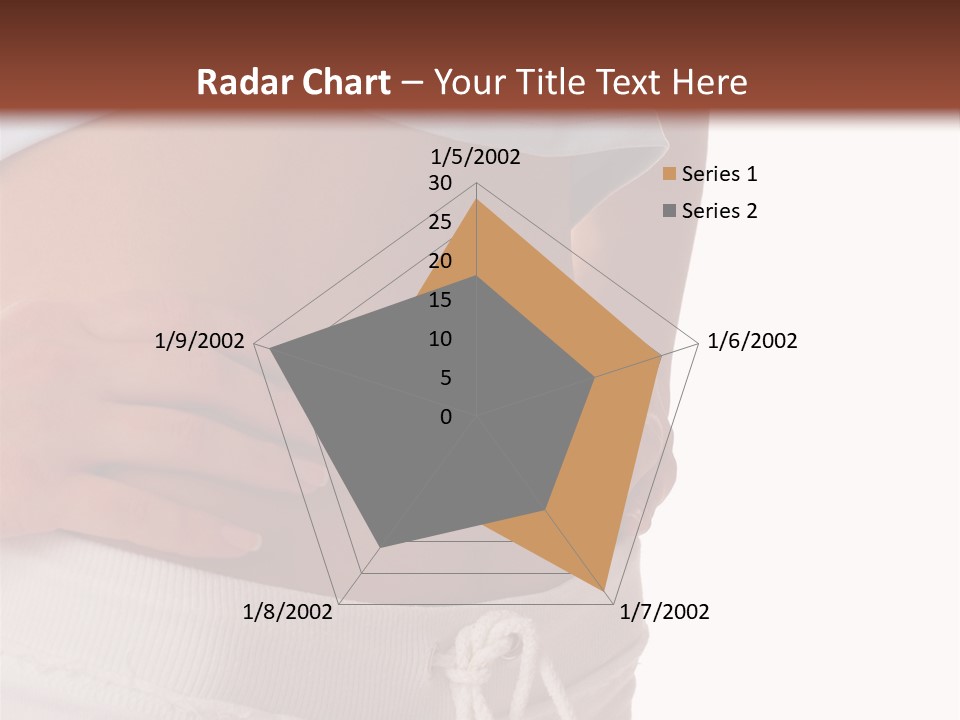 Radar Chart – Your Title Text Here

1/5/2002
30
25
20
15
10
5
0
1/6/2002
1/7/2002
1/8/2002
1/9/2002

Series 1
Series 2